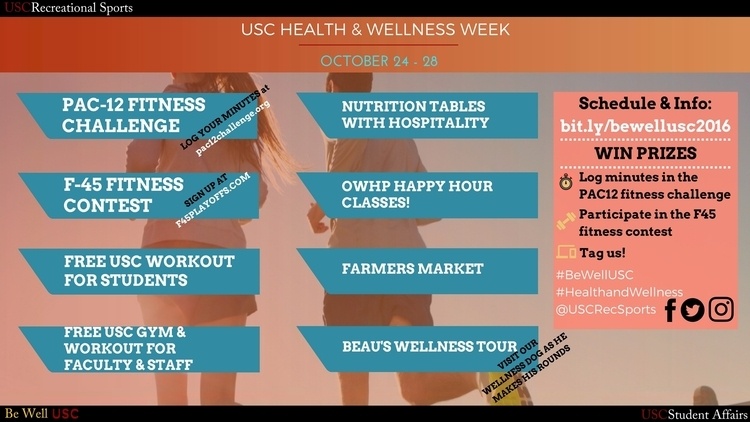 USCRecreational Sports

USC HEALTH & WELLNESS WEEK

OCTOBER 24 - 28

PAC-12 FITNESS CHALLENGE

LOG YOUR MINUTES at pac12challenge.org

F-45 FITNESS CONTEST

SIGN UP AT F45PLAYOFFS.COM

FREE USC WORKOUT FOR STUDENTS

FREE USC GYM & WORKOUT FOR FACULTY & STAFF

NUTRITION TABLES WITH HOSPITALITY

OWHP HAPPY HOUR CLASSES!

FARMERS MARKET

BEAU'S WELLNESS TOUR

VISIT OUR WELLNESS DOG AS HE MAKES HIS ROUNDS

Schedule & Info:
bit.ly/bewellusc2016

WIN PRIZES

Log minutes in the PAC12 fitness challenge

Participate in the F45 fitness contest

Tag us!

#BeWellUSC
#HealthandWellness
@USCRecSports

Be Well USC

USCStudent Affairs